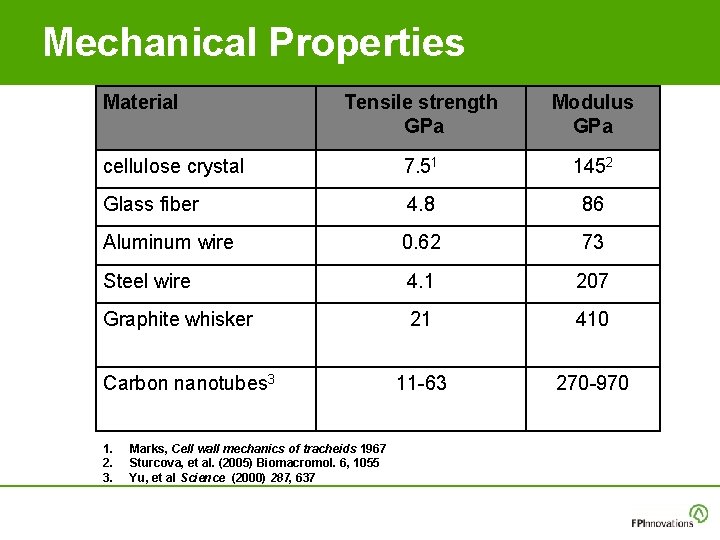 Mechanical Properties

| Material | Tensile strength GPa | Modulus GPa |
|---|---|---|
| cellulose crystal | $7.5^1$ | $145^2$ |
| Glass fiber | 4.8 | 86 |
| Aluminum wire | 0.62 | 73 |
| Steel wire | 4.1 | 207 |
| Graphite whisker | 21 | 410 |
| Carbon nanotubes$^3$ | 11-63 | 270-970 |

1. Marks, Cell wall mechanics of tracheids 1967
2. Sturcova, et al. (2005) Biomacromol. 6, 1055
3. Yu, et al Science (2000) 287, 637

FPInnovations